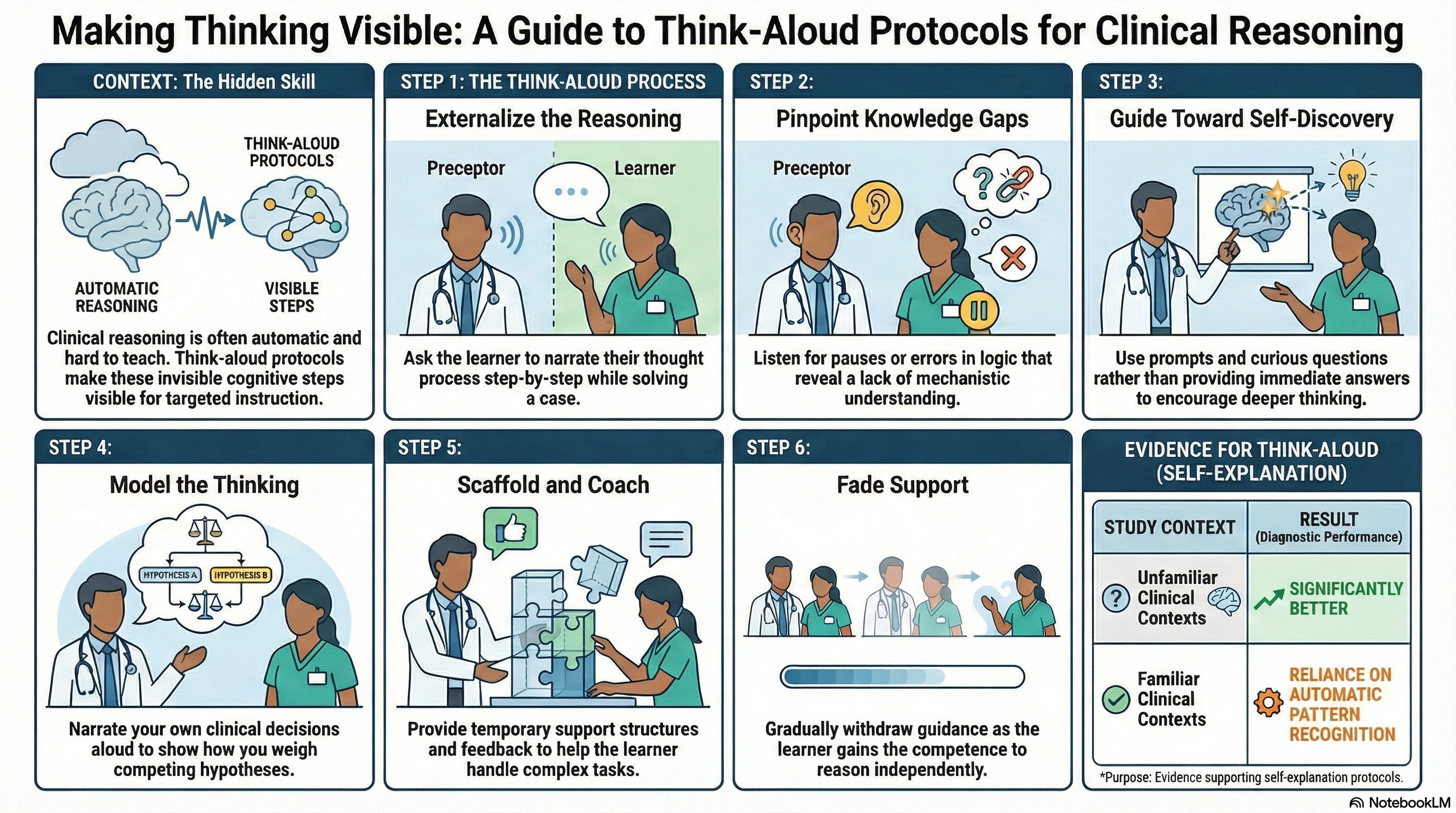 Making Thinking Visible: A Guide to Think-Aloud Protocols for Clinical Reasoning

CONTEXT: The Hidden Skill

THINK-ALOUD PROTOCOLS

AUTOMATIC REASONING

VISIBLE STEPS

Clinical reasoning is often automatic and hard to teach. Think-aloud protocols make these invisible cognitive steps visible for targeted instruction.

STEP 1: THE THINK-ALOUD PROCESS

Externalize the Reasoning

Preceptor

Learner

Ask the learner to narrate their thought process step-by-step while solving a case.

STEP 2:

Pinpoint Knowledge Gaps

Preceptor

Listen for pauses or errors in logic that reveal a lack of mechanistic understanding.

STEP 3:

Guide Toward Self-Discovery

Use prompts and curious questions rather than providing immediate answers to encourage deeper thinking.

STEP 4:

Model the Thinking

HYPOTHESIS A

HYPOTHESIS B

Narrate your own clinical decisions aloud to show how you weigh competing hypotheses.

STEP 5:

Scaffold and Coach

Provide temporary support structures and feedback to help the learner handle complex tasks.

STEP 6:

Fade Support

Gradually withdraw guidance as the learner gains the competence to reason independently.

EVIDENCE FOR THINK-ALOUD (SELF-EXPLANATION)

| STUDY CONTEXT | RESULT (Diagnostic Performance) |
|---|---|
| Unfamiliar Clinical Contexts | SIGNIFICANTLY BETTER |
| Familiar Clinical Contexts | RELIANCE ON AUTOMATIC PATTERN RECOGNITION |

*Purpose: Evidence supporting self-explanation protocols.

NotebookLM